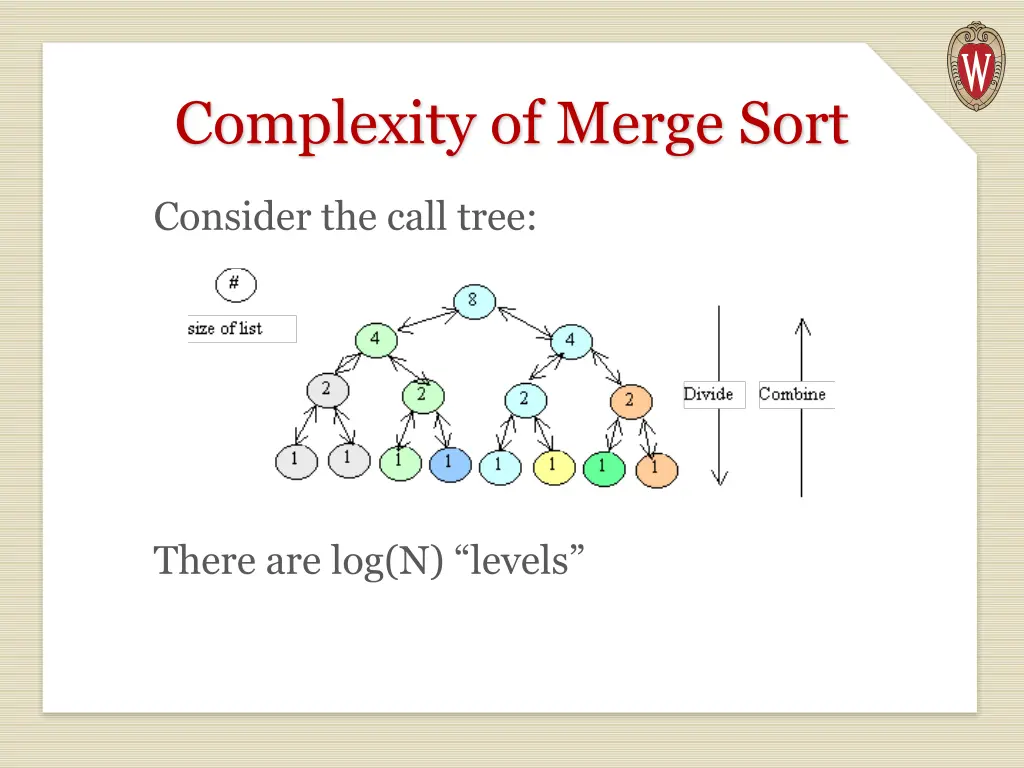 W

Complexity of Merge Sort

Consider the call tree:

#

size of list

8

4 4

2 2 2 2

1 1 1 1 1 1 1 1

Divide

Combine

There are log(N) “levels”